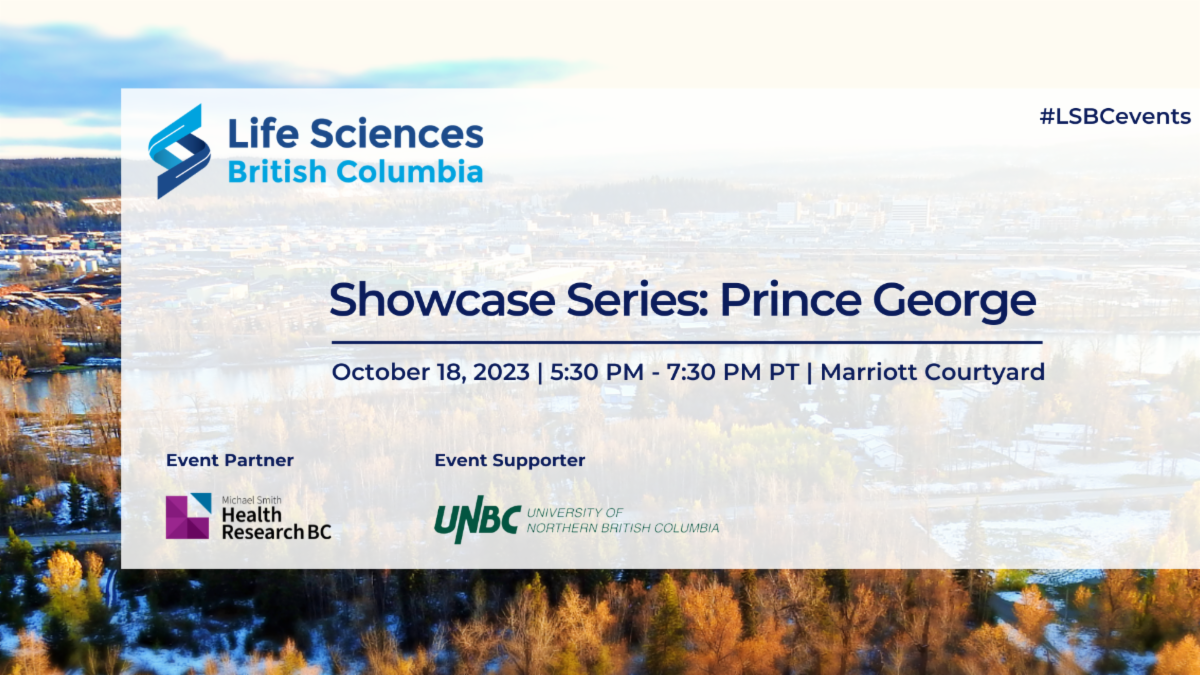 Life Sciences
British Columbia

#LSBCevents

Showcase Series: Prince George

October 18, 2023 | 5:30 PM - 7:30 PM PT | Marriott Courtyard

Event Partner

Michael Smith
Health
Research BC

Event Supporter

UNBC UNIVERSITY OF NORTHERN BRITISH COLUMBIA